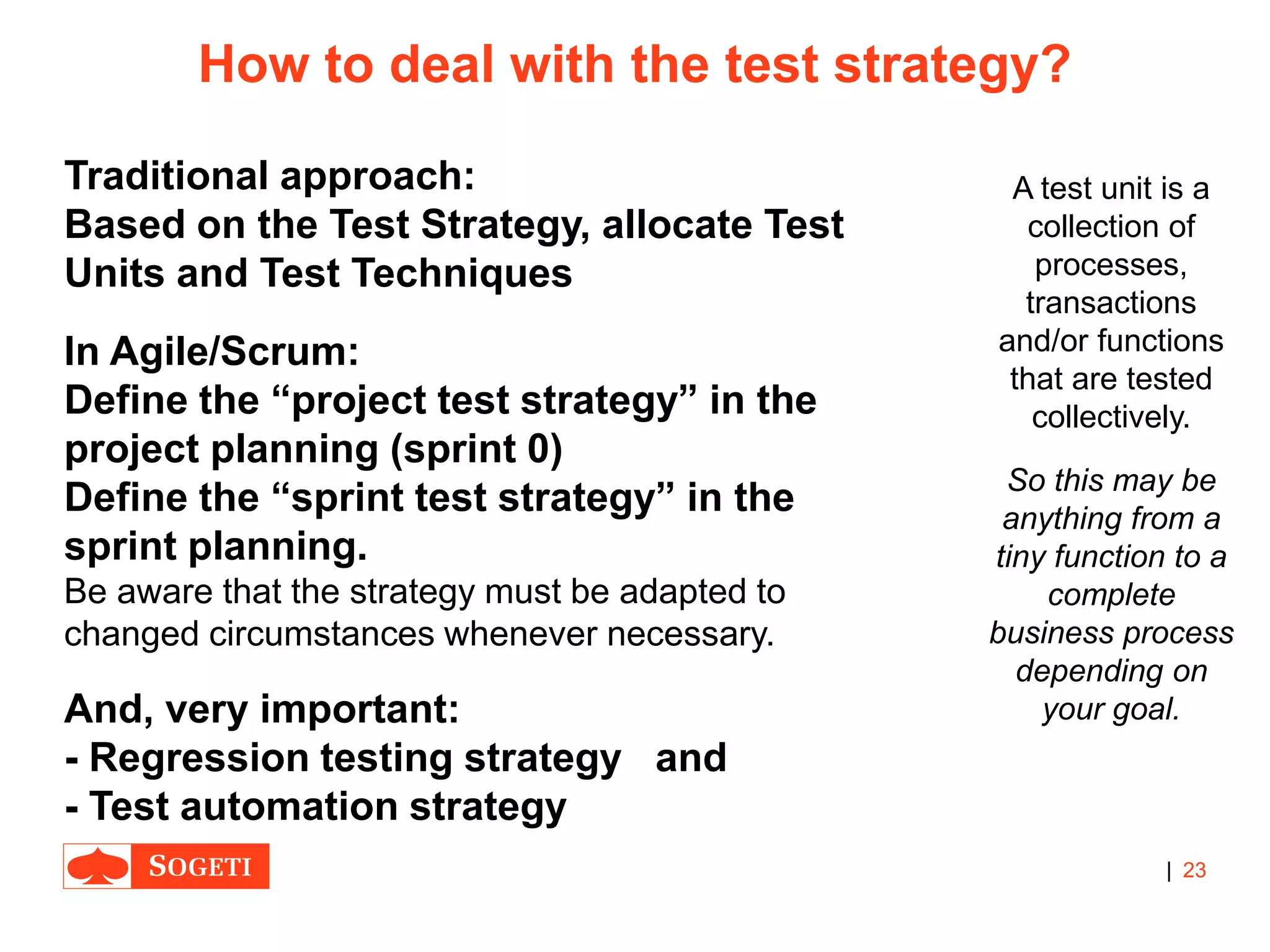 How to deal with the test strategy?

Traditional approach:
Based on the Test Strategy, allocate Test Units and Test Techniques

In Agile/Scrum:
Define the “project test strategy” in the project planning (sprint 0)
Define the “sprint test strategy” in the sprint planning.
Be aware that the strategy must be adapted to changed circumstances whenever necessary.

And, very important:
- Regression testing strategy and
- Test automation strategy

A test unit is a collection of processes, transactions and/or functions that are tested collectively.

So this may be anything from a tiny function to a complete business process depending on your goal.

SOGETI

| 23